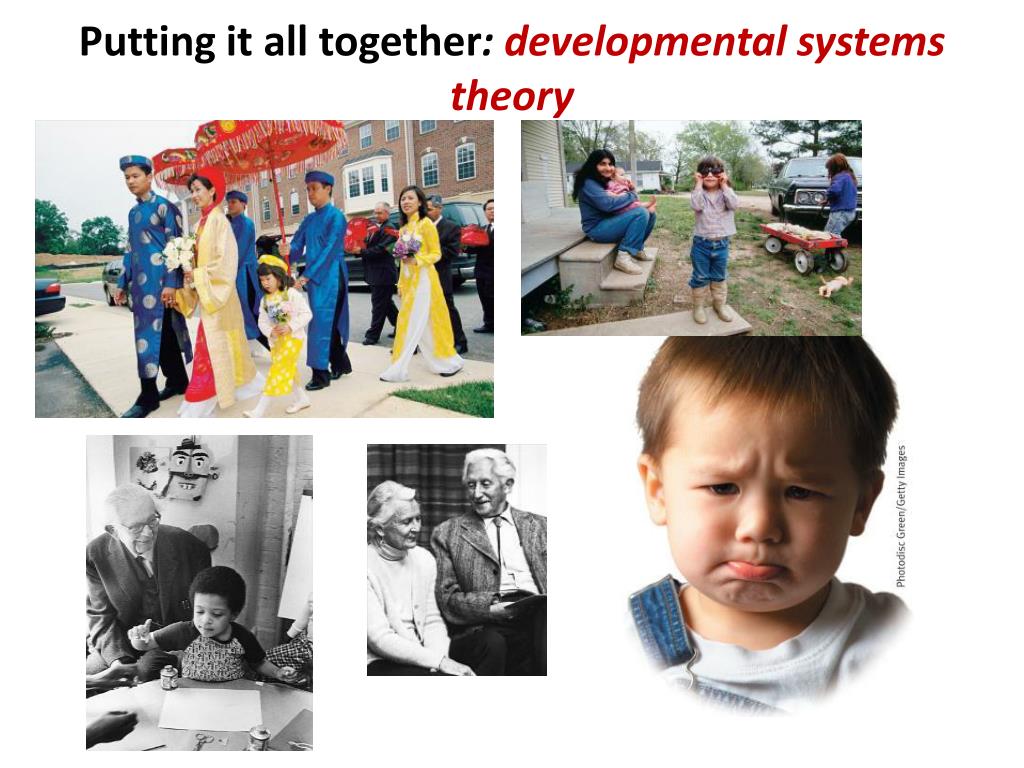 Putting it all together: developmental systems theory

Photodisc Green/Getty Images